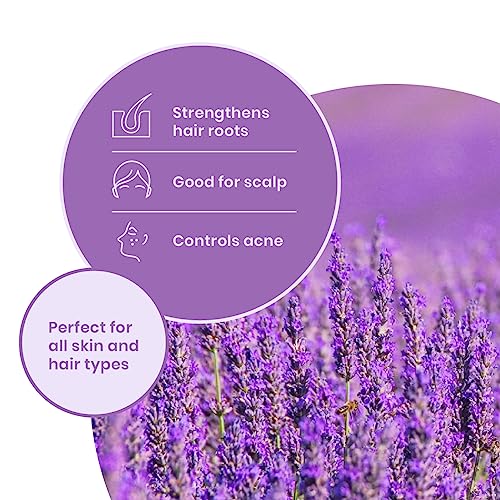 Strengthens hair roots

Good for scalp

Controls acne

Perfect for all skin and hair types